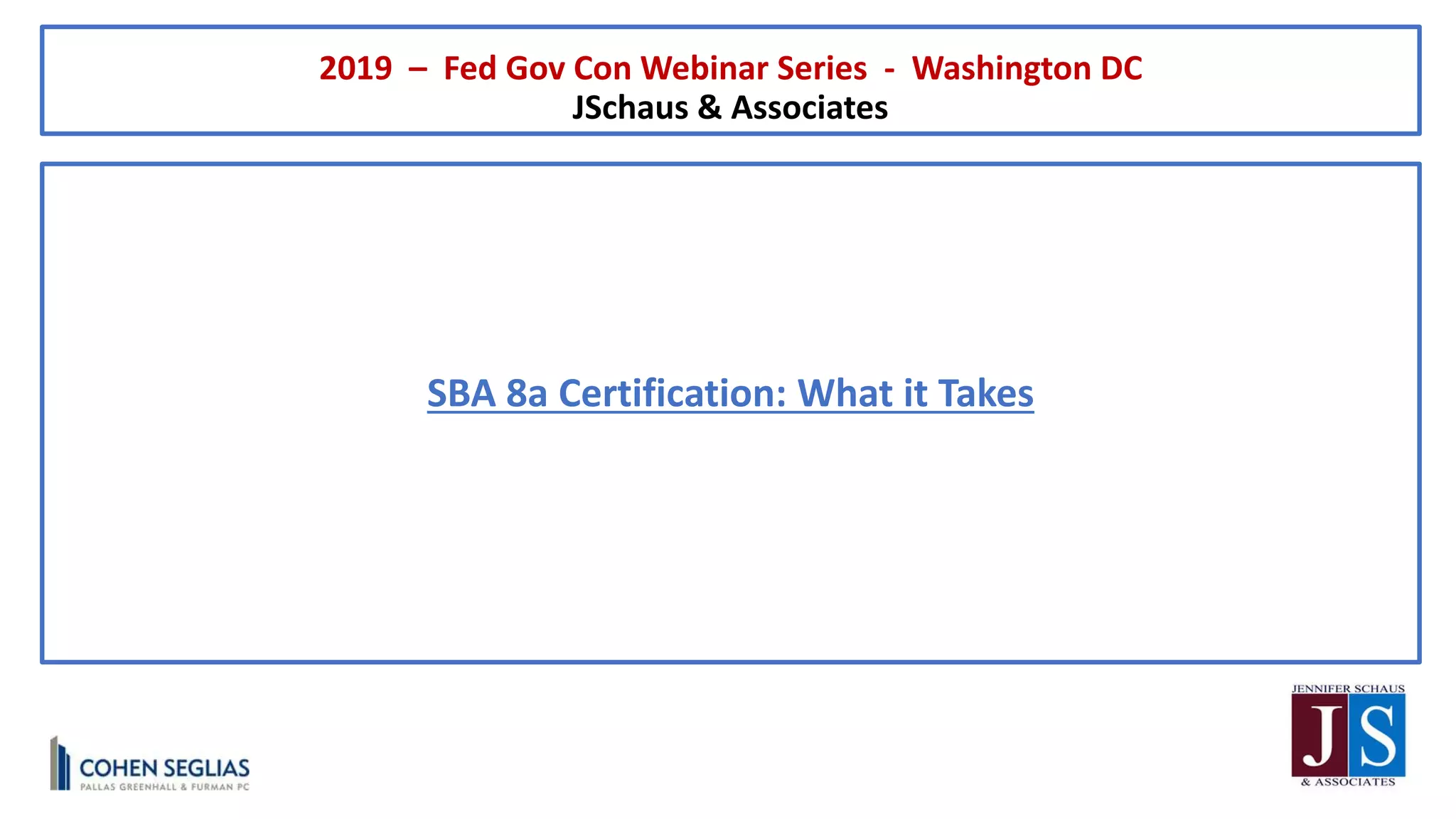 2019 – Fed Gov Con Webinar Series - Washington DC
JSchaus & Associates

SBA 8a Certification: What it Takes

COHEN SEGLIAS
PALLAS GREENHALL & FURMAN PC

JENNIFER SCHAUS
JS
& ASSOCIATES